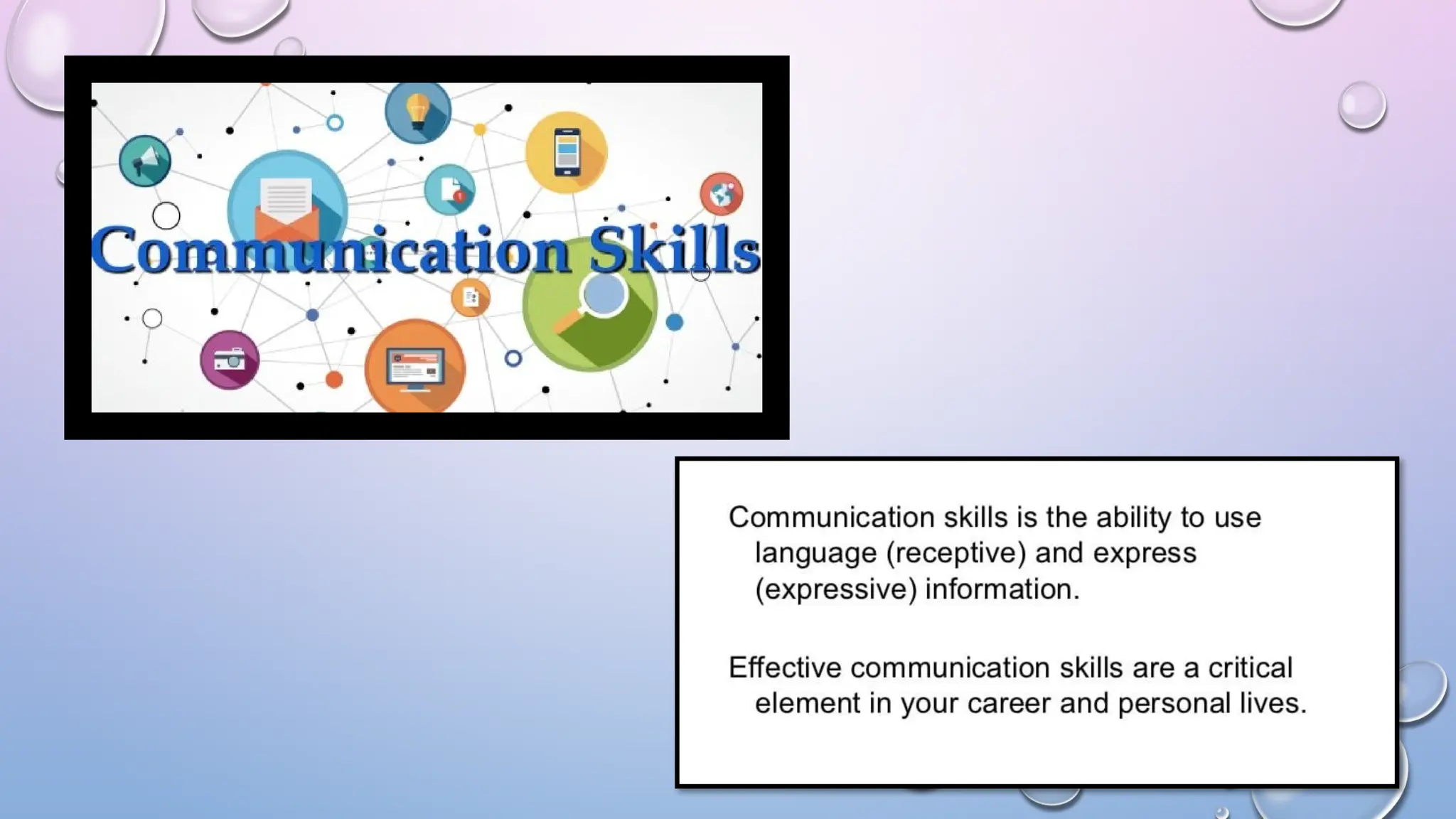 Communication Skills

Communication skills is the ability to use language (receptive) and express (expressive) information.

Effective communication skills are a critical element in your career and personal lives.